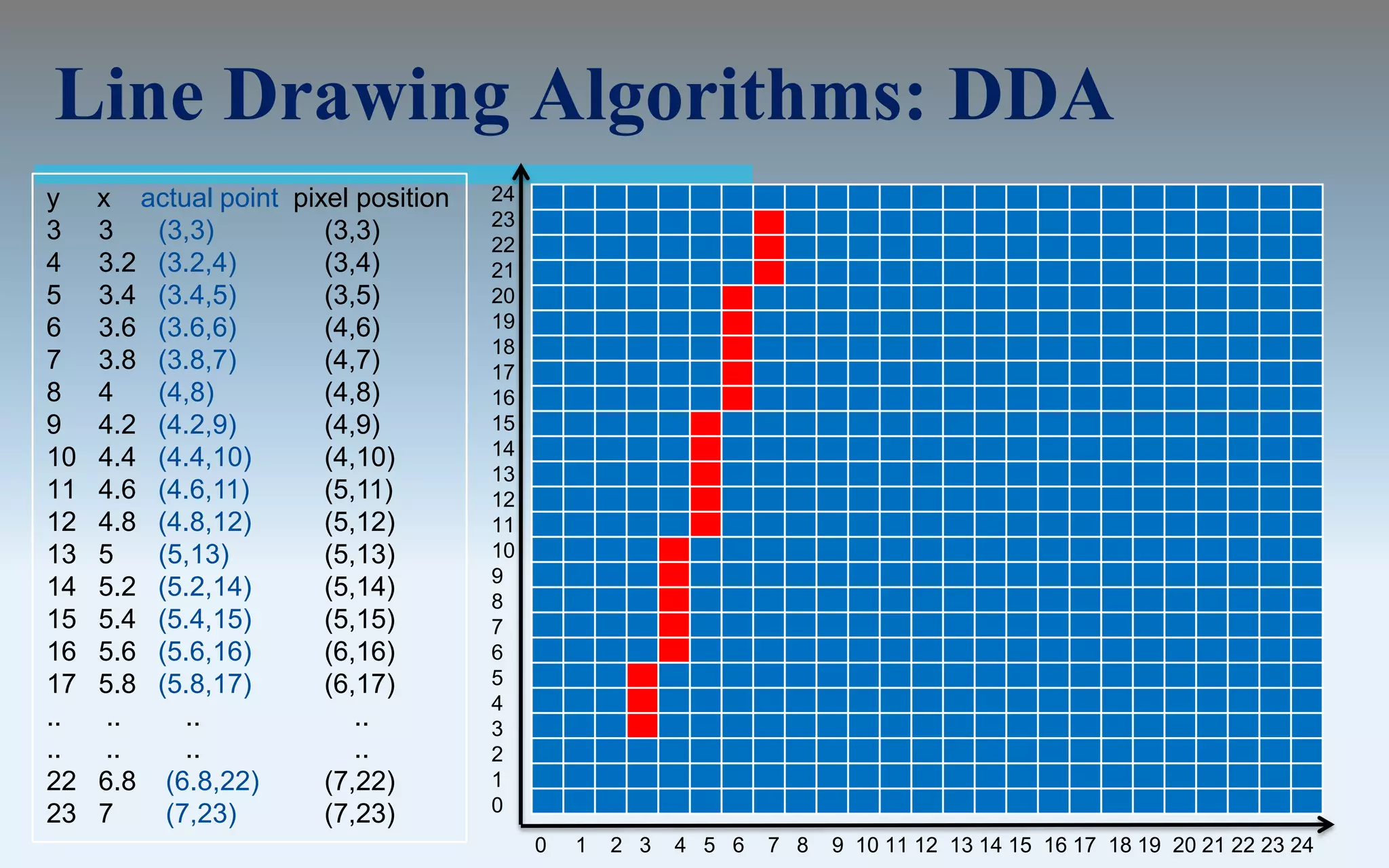 Line Drawing Algorithms: DDA

| y | x | actual point | pixel position |
|---|---|---|---|
| 3 | 3 | (3,3) | (3,3) |
| 4 | 3.2 | (3.2,4) | (3,4) |
| 5 | 3.4 | (3.4,5) | (3,5) |
| 6 | 3.6 | (3.6,6) | (4,6) |
| 7 | 3.8 | (3.8,7) | (4,7) |
| 8 | 4 | (4,8) | (4,8) |
| 9 | 4.2 | (4.2,9) | (4,9) |
| 10 | 4.4 | (4.4,10) | (4,10) |
| 11 | 4.6 | (4.6,11) | (5,11) |
| 12 | 4.8 | (4.8,12) | (5,12) |
| 13 | 5 | (5,13) | (5,13) |
| 14 | 5.2 | (5.2,14) | (5,14) |
| 15 | 5.4 | (5.4,15) | (5,15) |
| 16 | 5.6 | (5.6,16) | (6,16) |
| 17 | 5.8 | (5.8,17) | (6,17) |
| .. | .. | .. | .. |
| .. | .. | .. | .. |
| 22 | 6.8 | (6.8,22) | (7,22) |
| 23 | 7 | (7,23) | (7,23) |

24 23 22 21 20 19 18 17 16 15 14 13 12 11 10 9 8 7 6 5 4 3 2 1 0

0 1 2 3 4 5 6 7 8 9 10 11 12 13 14 15 16 17 18 19 20 21 22 23 24